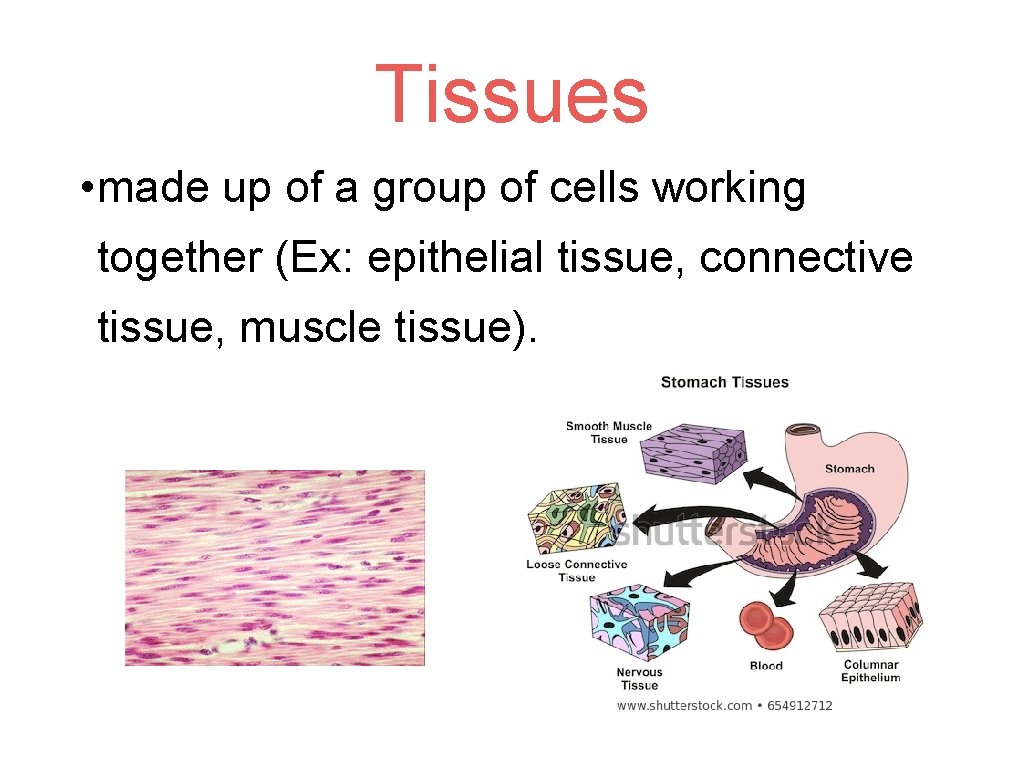 Tissues

• made up of a group of cells working together (Ex: epithelial tissue, connective tissue, muscle tissue).

Stomach Tissues

Smooth Muscle Tissue

Stomach

shutterstock

Loose Connective Tissue

Nervous Tissue

Blood

Columnar Epithelium

www.shutterstock.com • 654912712